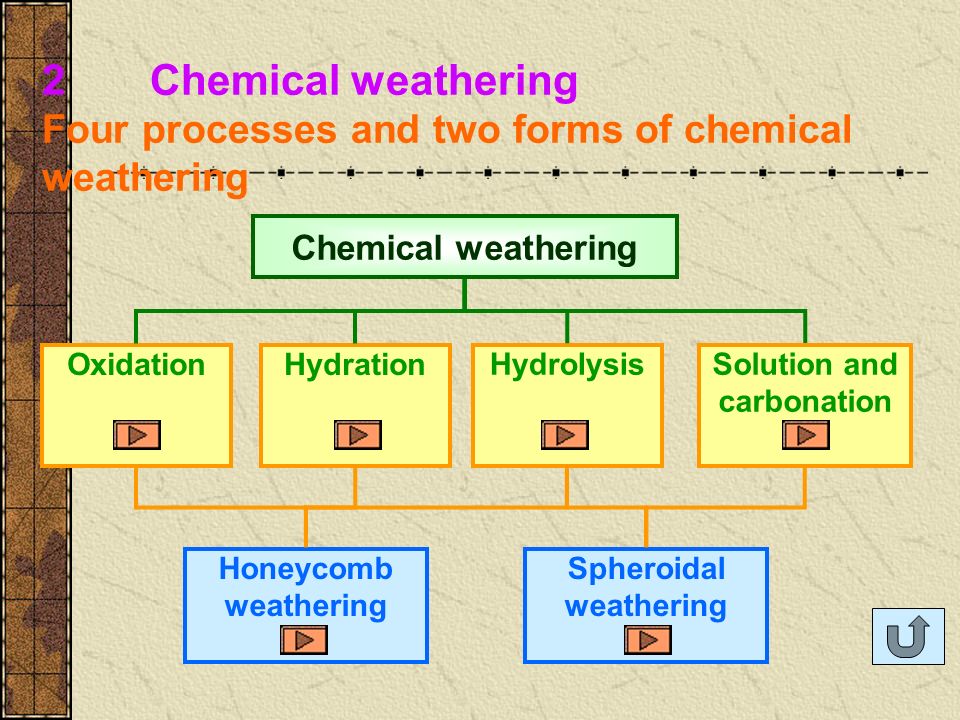 2 Chemical weathering
Four processes and two forms of chemical weathering

Chemical weathering

Oxidation

Hydration

Hydrolysis

Solution and carbonation

Honeycomb weathering

Spheroidal weathering